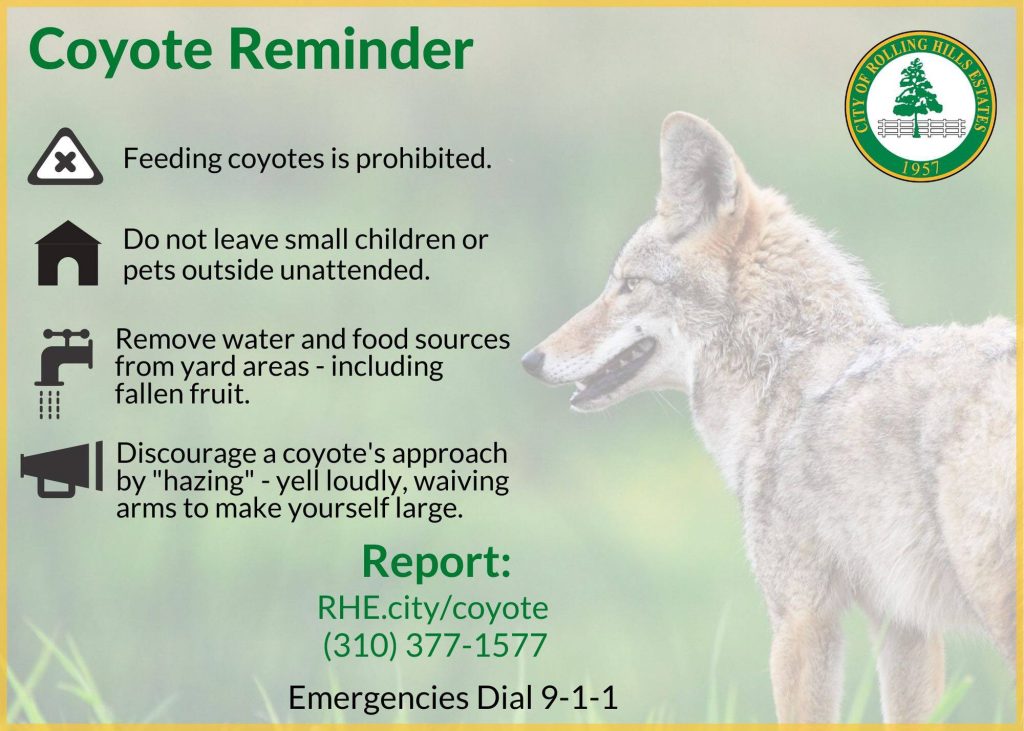 Coyote Reminder

CITY OF ROLLING HILLS ESTATES
1957

Feeding coyotes is prohibited.

Do not leave small children or pets outside unattended.

Remove water and food sources from yard areas - including fallen fruit.

Discourage a coyote's approach by "hazing" - yell loudly, waiving arms to make yourself large.

Report:
RHE.city/coyote
(310) 377-1577

Emergencies Dial 9-1-1